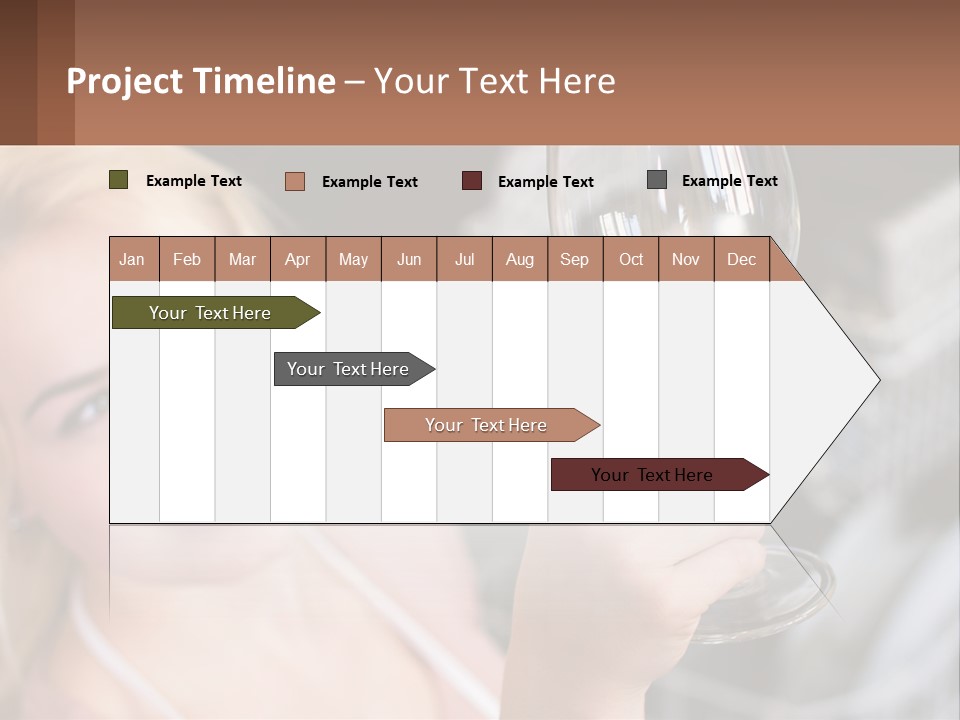 Project Timeline – Your Text Here

Example Text
Example Text
Example Text
Example Text

| Jan | Feb | Mar | Apr | May | Jun | Jul | Aug | Sep | Oct | Nov | Dec |
|---|---|---|---|---|---|---|---|---|---|---|---|

Your Text Here
Your Text Here
Your Text Here
Your Text Here